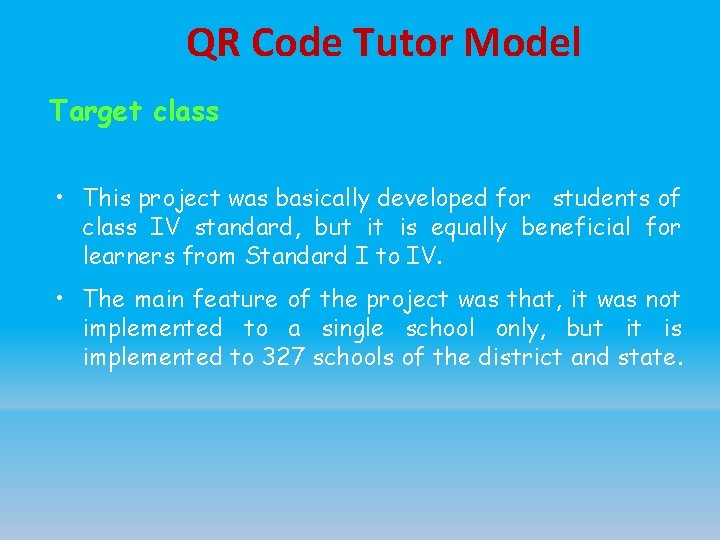 QR Code Tutor Model

Target class

• This project was basically developed for students of class IV standard, but it is equally beneficial for learners from Standard I to IV.

• The main feature of the project was that, it was not implemented to a single school only, but it is implemented to 327 schools of the district and state.